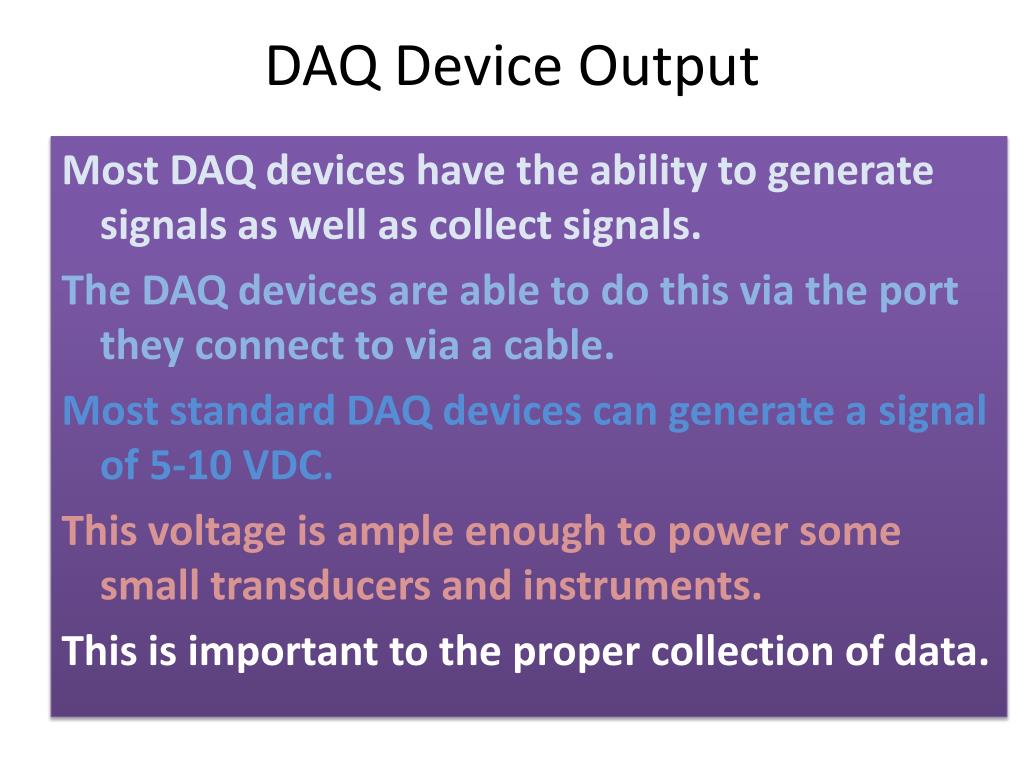 DAQ Device Output

Most DAQ devices have the ability to generate signals as well as collect signals.

The DAQ devices are able to do this via the port they connect to via a cable.

Most standard DAQ devices can generate a signal of 5-10 VDC.

This voltage is ample enough to power some small transducers and instruments.

This is important to the proper collection of data.